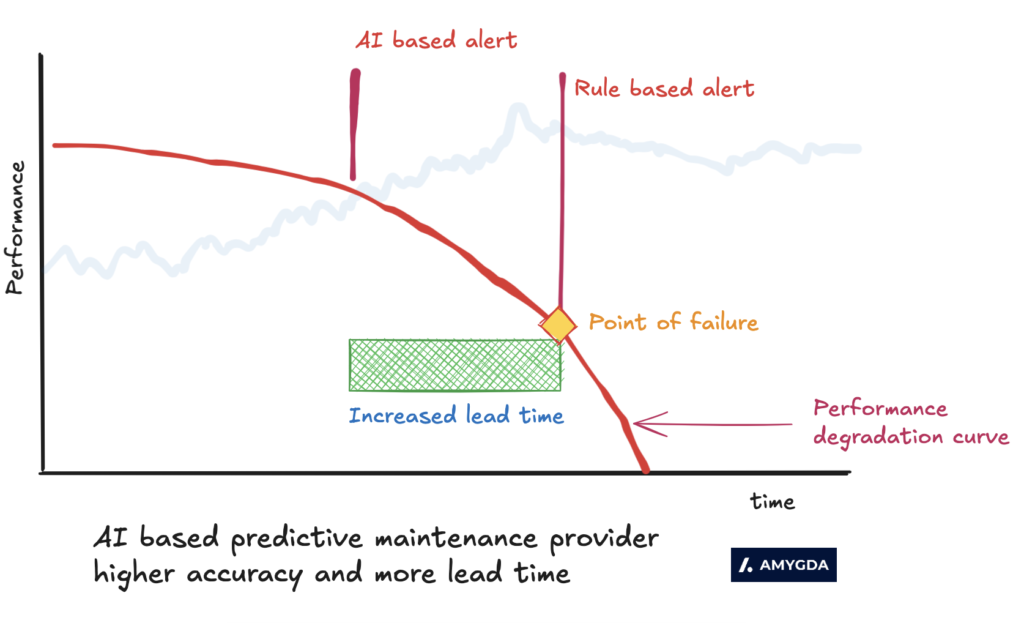 AI based alert

Rule based alert

Performance

Point of failure

Increased lead time

Performance degradation curve

time

AI based predictive maintenance provider higher accuracy and more lead time

AMYGDA